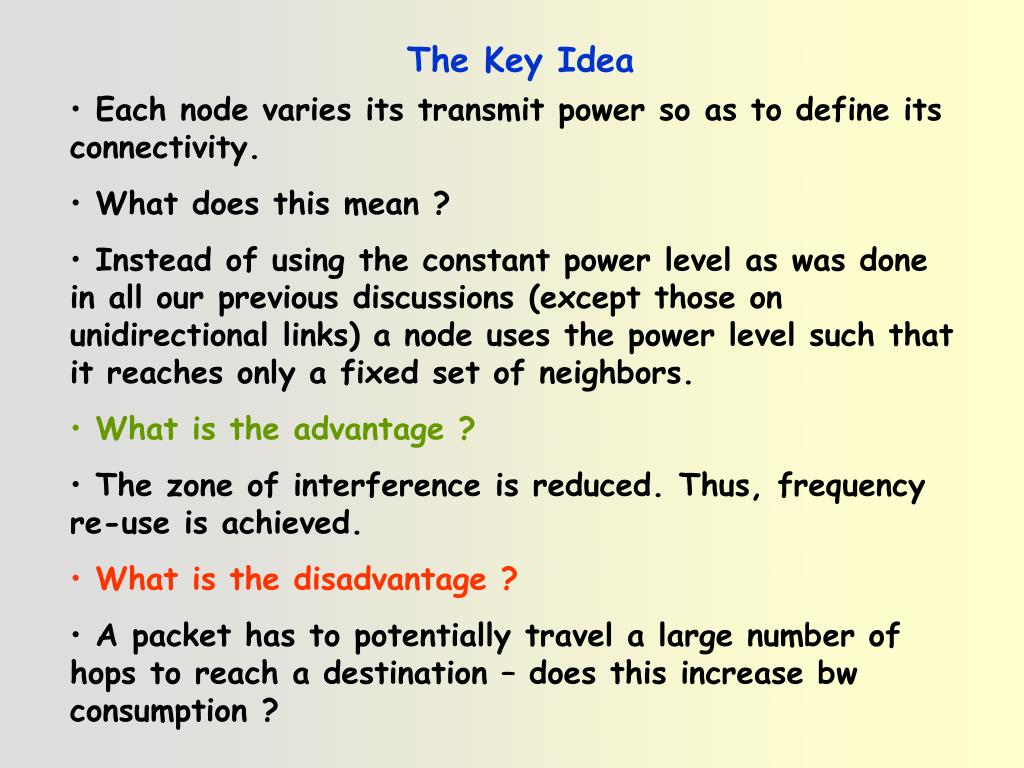 The Key Idea

• Each node varies its transmit power so as to define its connectivity.

• What does this mean ?

• Instead of using the constant power level as was done in all our previous discussions (except those on unidirectional links) a node uses the power level such that it reaches only a fixed set of neighbors.

• What is the advantage ?

• The zone of interference is reduced. Thus, frequency re-use is achieved.

• What is the disadvantage ?

• A packet has to potentially travel a large number of hops to reach a destination – does this increase bw consumption ?